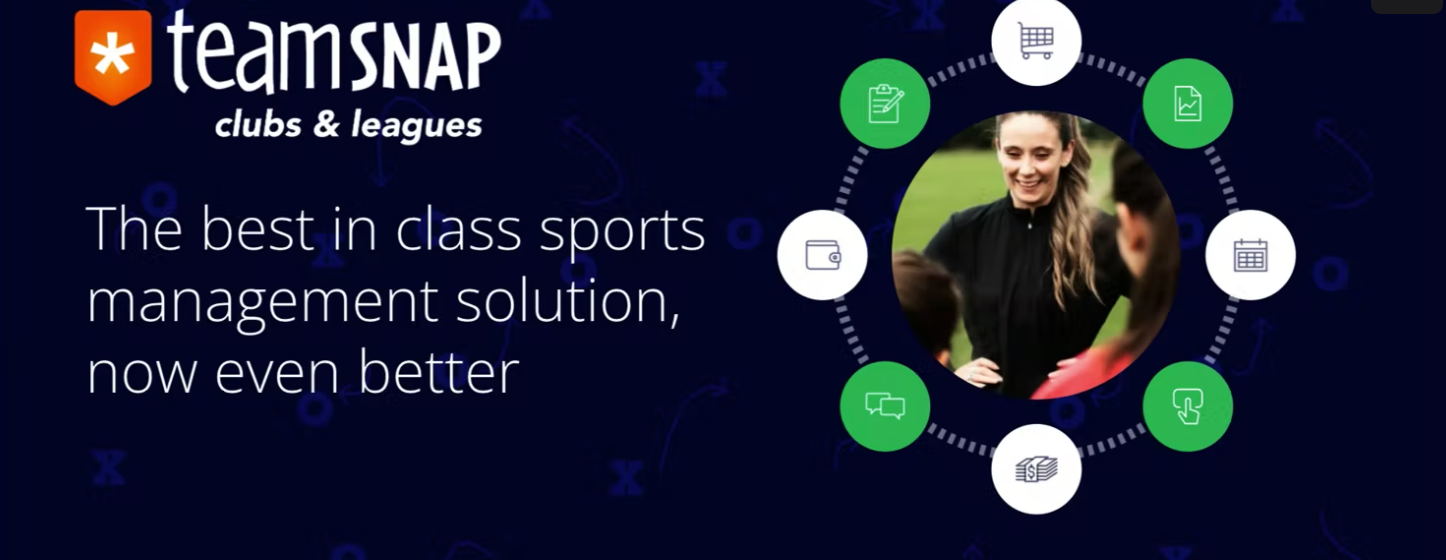 teamSNAP
clubs & leagues

The best in class sports management solution, now even better